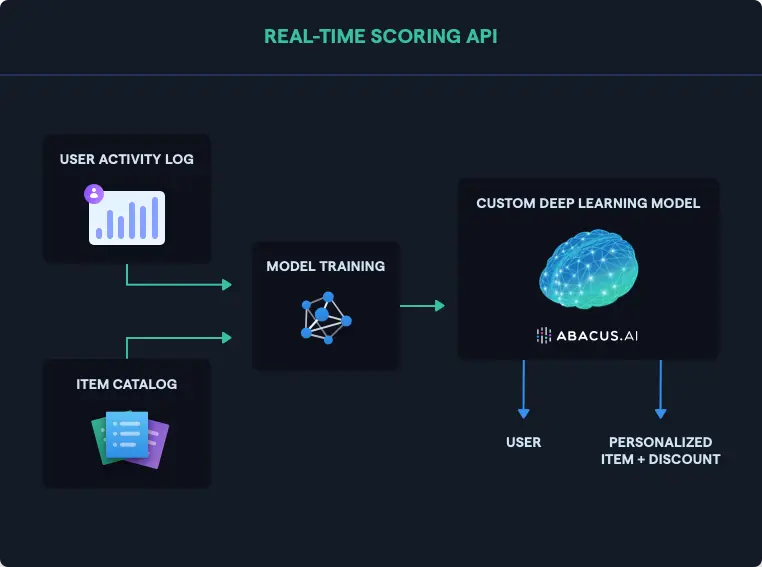 REAL-TIME SCORING API

USER ACTIVITY LOG

ITEM CATALOG

MODEL TRAINING

CUSTOM DEEP LEARNING MODEL

ABACUS.AI

USER

PERSONALIZED ITEM + DISCOUNT